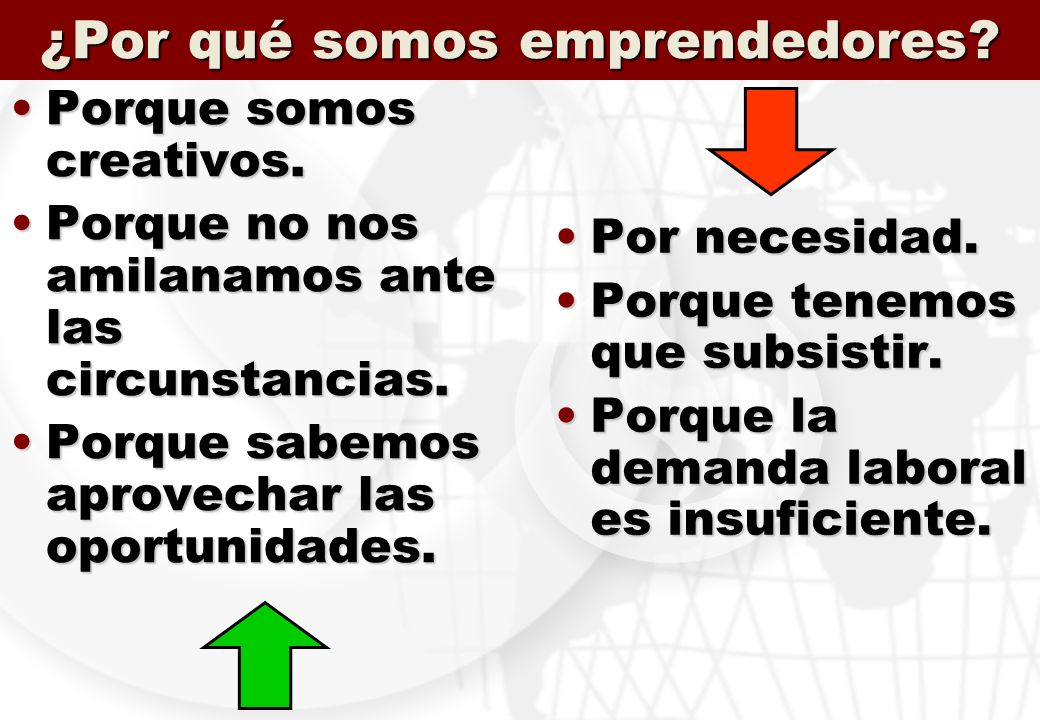 ¿Por qué somos emprendedores?

• Porque somos creativos.
• Porque no nos amilanamos ante las circunstancias.
• Porque sabemos aprovechar las oportunidades.

• Por necesidad.
• Porque tenemos que subsistir.
• Porque la demanda laboral es insuficiente.